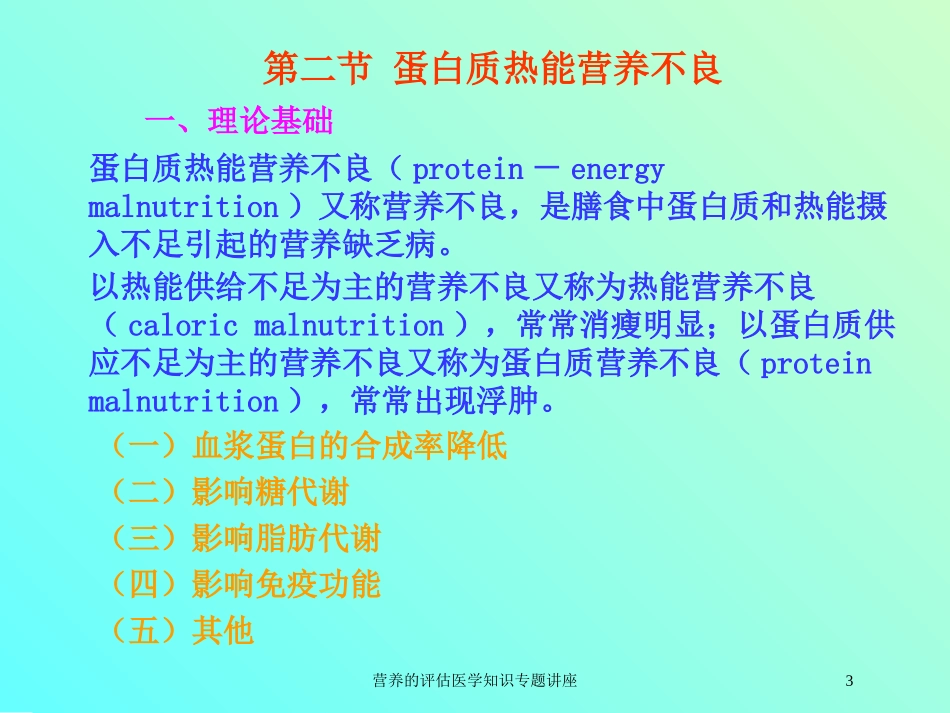 第二节 蛋白质热能营养不良

一、理论基础

蛋白质热能营养不良（ protein － energy malnutrition ）又称营养不良，是膳食中蛋白质和热能摄入不足引起的营养缺乏病。

以热能供给不足为主的营养不良又称为热能营养不良（ caloric malnutrition ），常常消瘦明显；以蛋白质供应不足为主的营养不良又称为蛋白质营养不良（ protein malnutrition ），常常出现浮肿。

（一）血浆蛋白的合成率降低

（二）影响糖代谢

（三）影响脂肪代谢

（四）影响免疫功能

（五）其他

营养的评估医学知识专题讲座

3